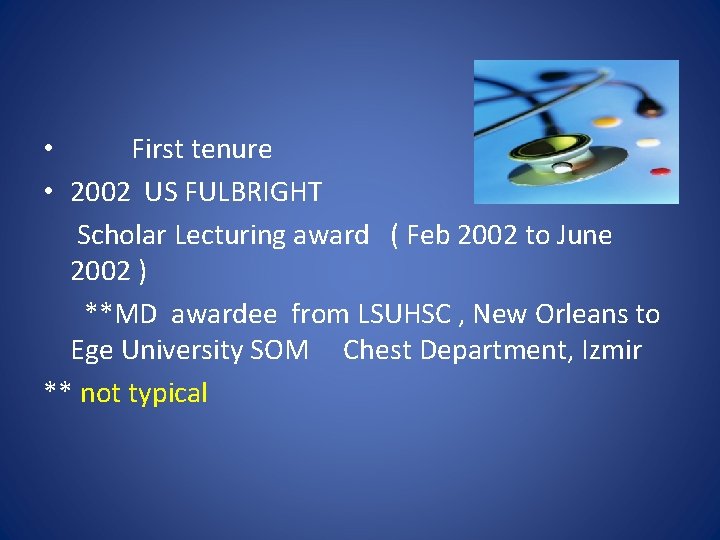 • First tenure
• 2002 US FULBRIGHT

Scholar Lecturing award ( Feb 2002 to June 2002 )

**MD awardee from LSUHSC , New Orleans to Ege University SOM Chest Department, Izmir

** not typical